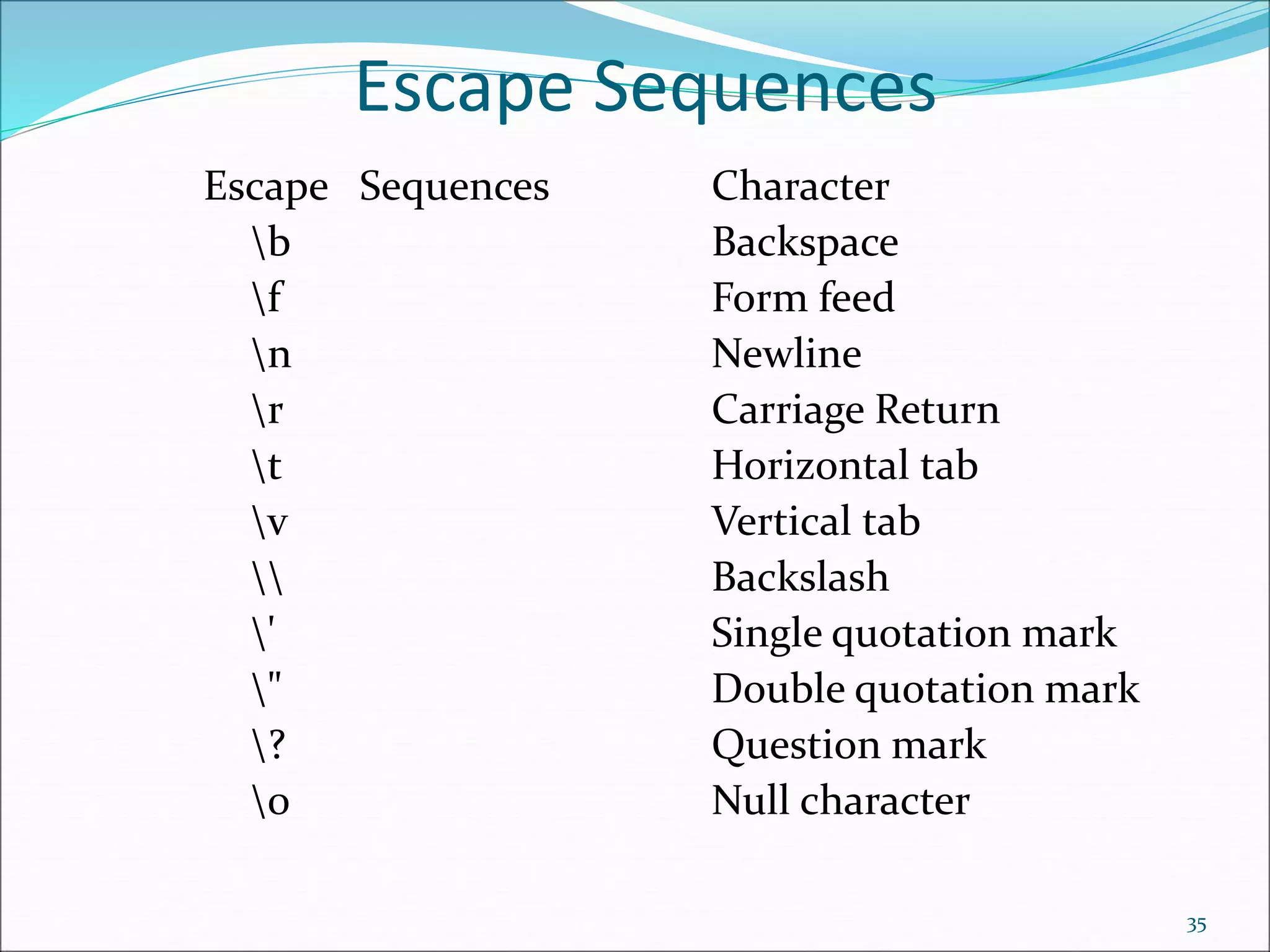 Escape Sequences

| Escape Sequences | Character |
|---|---|
| \b | Backspace |
| \f | Form feed |
| \n | Newline |
| \r | Carriage Return |
| \t | Horizontal tab |
| \v | Vertical tab |
| \\ | Backslash |
| \' | Single quotation mark |
| \" | Double quotation mark |
| \? | Question mark |
| \o | Null character |

35